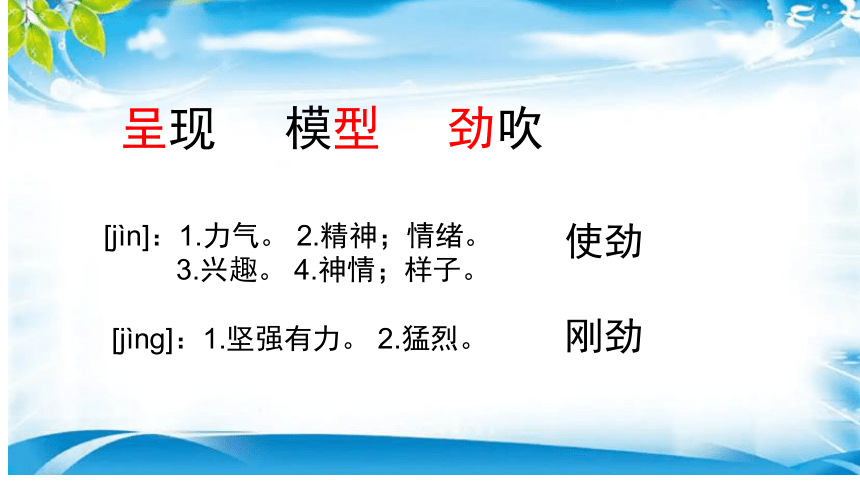 呈现　模型　劲吹

[jìn]：1.力气。 2.精神；情绪。 3.兴趣。 4.神情；样子。

使劲

[jìng]：1.坚强有力。 2.猛烈。

刚劲